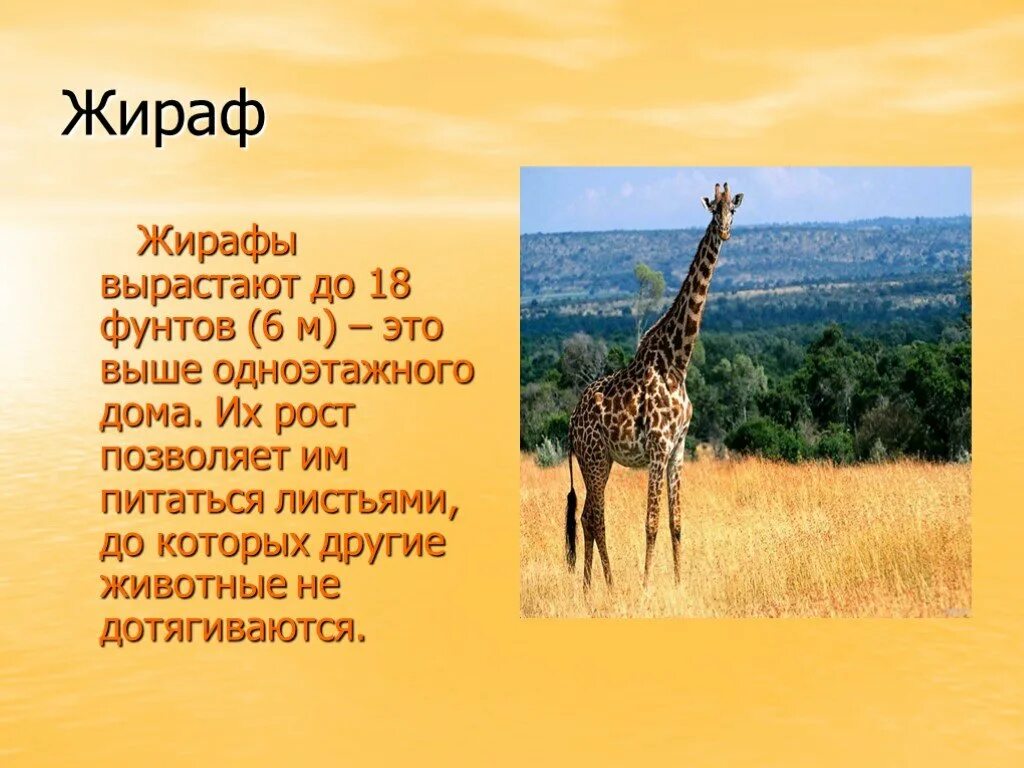 Жираф

Жирафы вырастают до 18 фунтов (6 м) – это выше одноэтажного дома. Их рост позволяет им питаться листьями, до которых другие животные не дотягиваются.